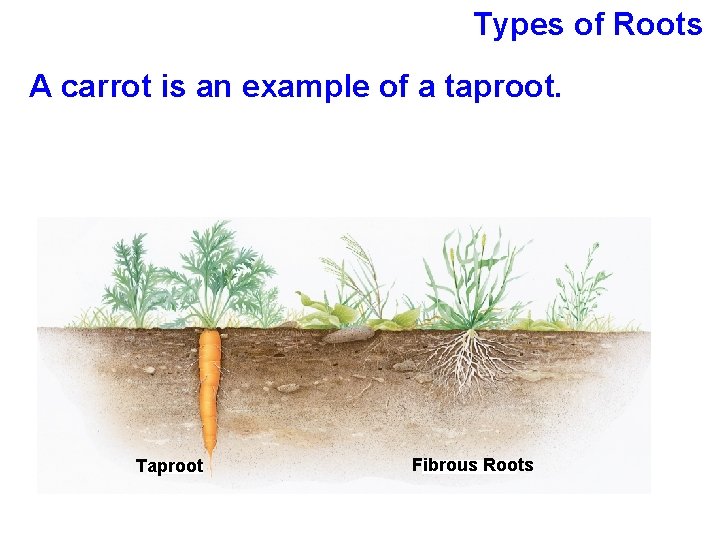 Types of Roots

A carrot is an example of a taproot.

Taproot

Fibrous Roots